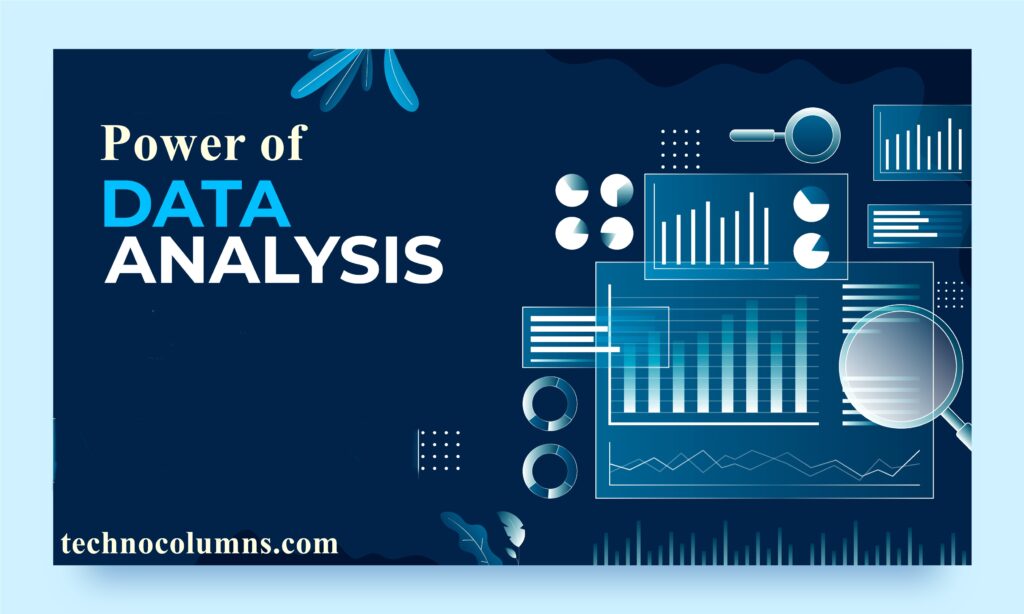 Power of
DATA
ANALYSIS

technocolumns.com